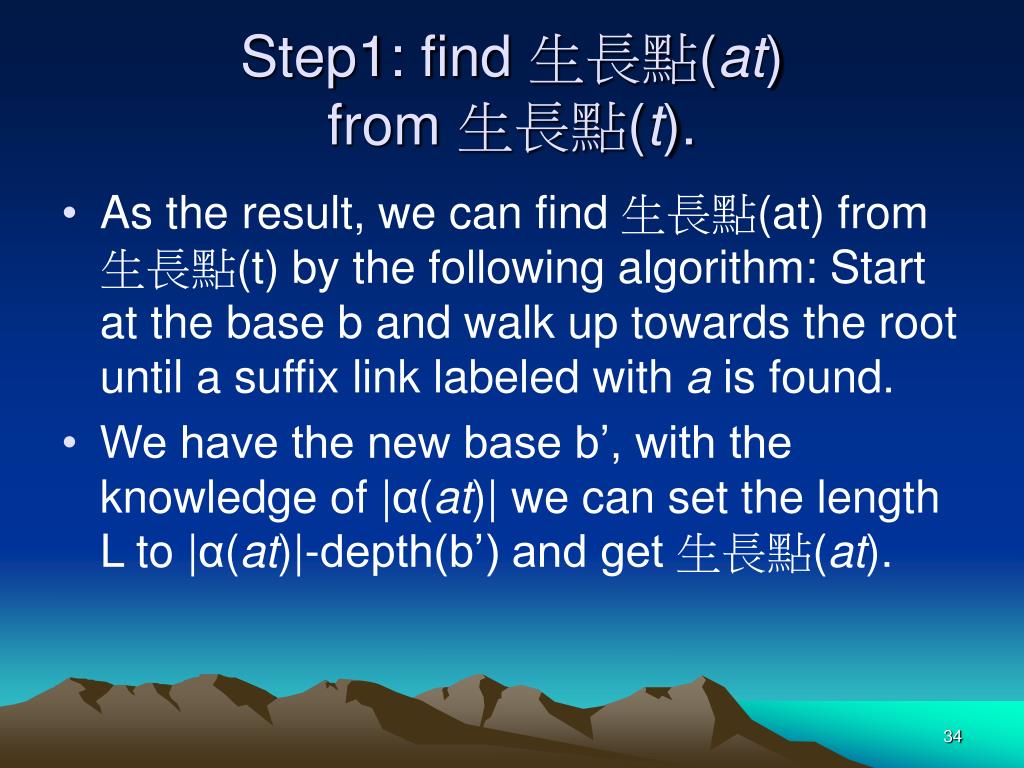 Step1: find 生長點(at) from 生長點(t).

• As the result, we can find 生長點(at) from 生長點(t) by the following algorithm: Start at the base b and walk up towards the root until a suffix link labeled with a is found.
• We have the new base b’, with the knowledge of |α(at)| we can set the length L to |α(at)|-depth(b’) and get 生長點(at).

34